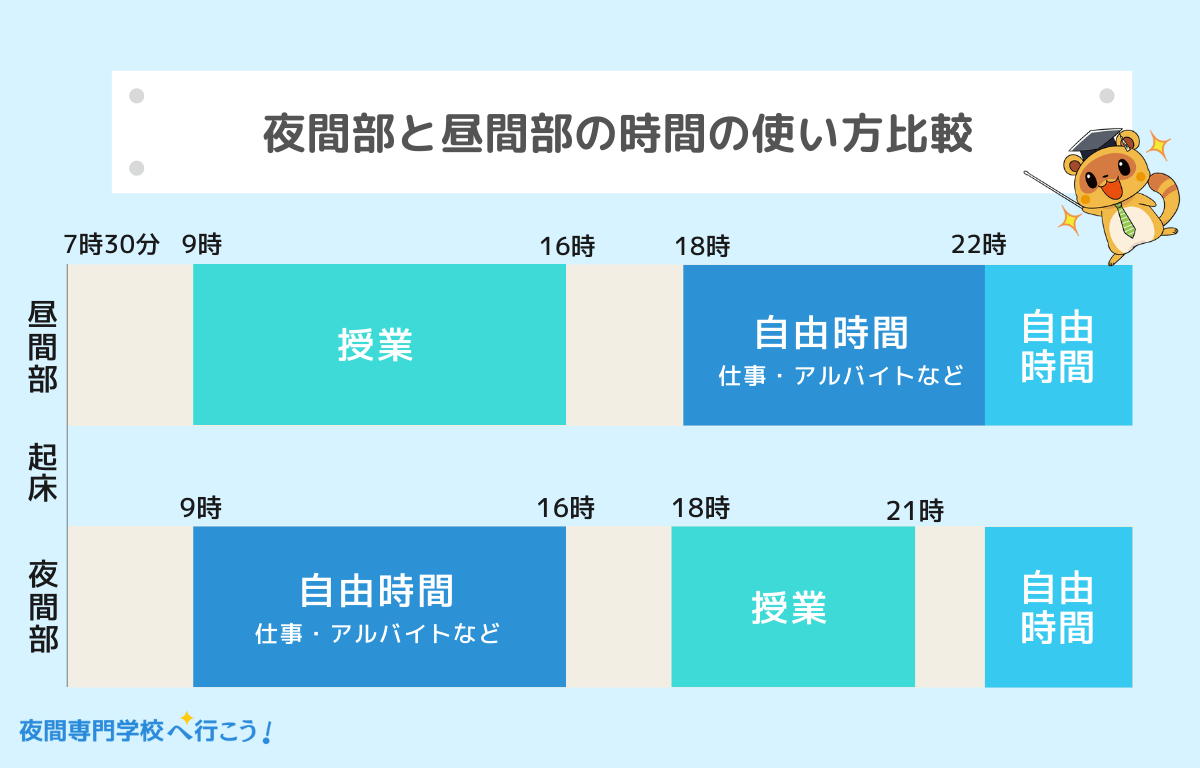 夜間部と昼間部の時間の使い方比較

7時30分 9時 16時 18時 22時

昼間部

授業

自由時間
仕事・アルバイトなど

自由時間

起床

9時 16時 18時 21時

夜間部

自由時間
仕事・アルバイトなど

授業

自由時間

夜間専門学校へ行こう！